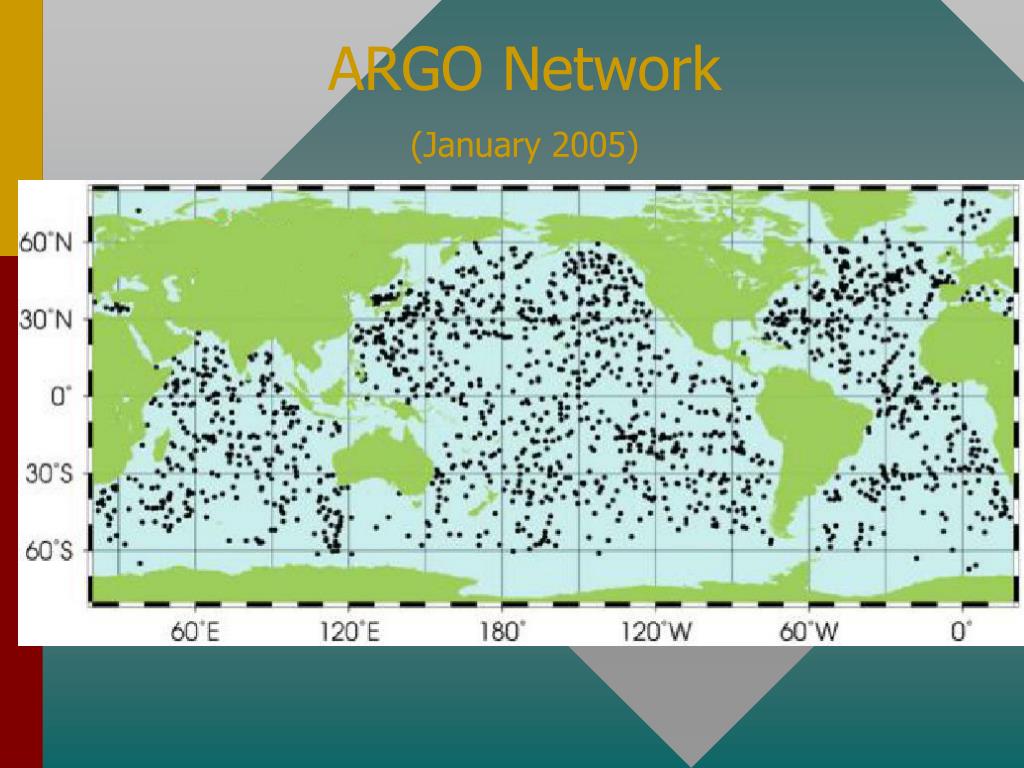 ARGO Network

(January 2005)

60°N
30°N
0°
30°S
60°S

60°E
120°E
180°
120°W
60°W
0°